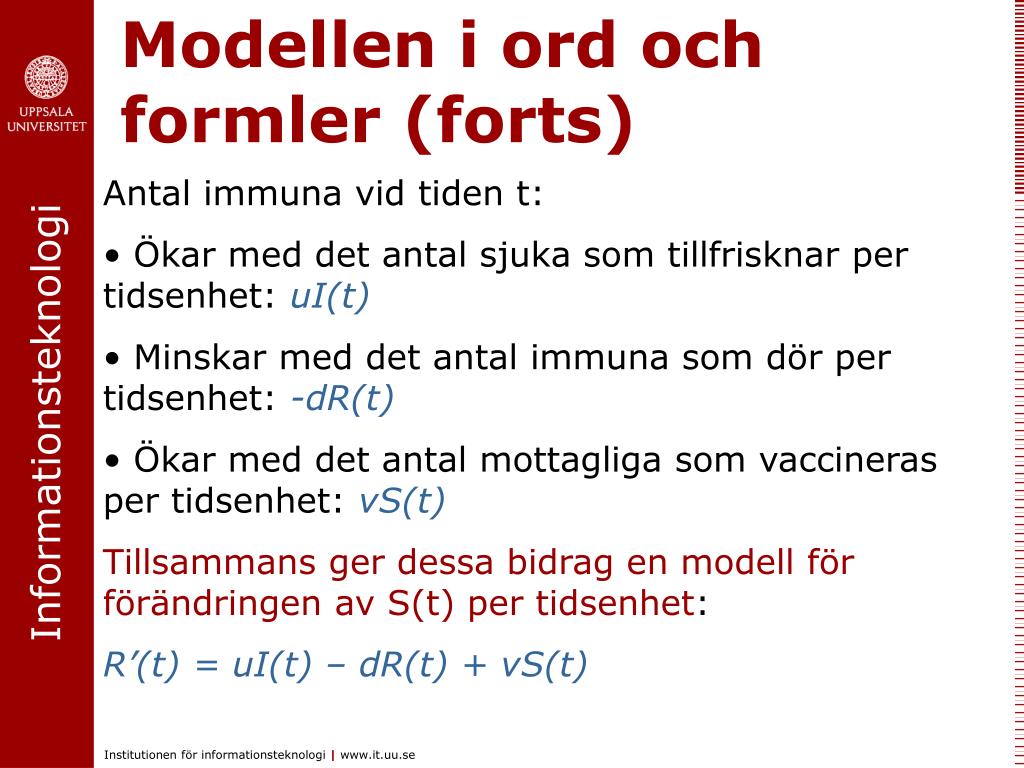 UPPSALA UNIVERSITET

Informationsteknologi

Modellen i ord och formler (forts)

Antal immuna vid tiden t:

• Ökar med det antal sjuka som tillfrisknar per tidsenhet: $uI(t)$

• Minskar med det antal immuna som dör per tidsenhet: $-dR(t)$

• Ökar med det antal mottagliga som vaccineras per tidsenhet: $vS(t)$

Tillsammans ger dessa bidrag en modell för förändringen av S(t) per tidsenhet:

$R'(t) = uI(t) – dR(t) + vS(t)$

Institutionen för informationsteknologi | www.it.uu.se